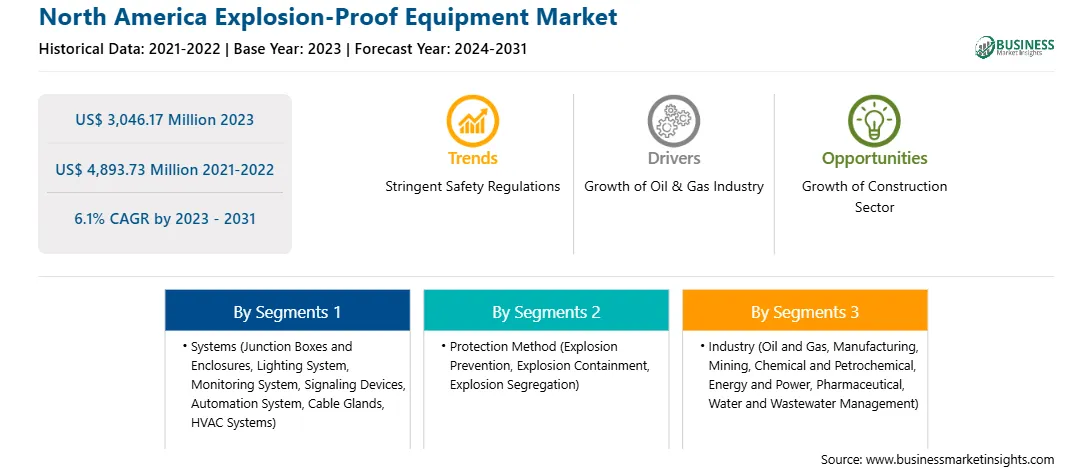 North America Explosion-Proof Equipment Market

Historical Data: 2021-2022 | Base Year: 2023 | Forecast Year: 2024-2031

BUSINESS Market Insights

US$ 3,046.17 Million 2023

US$ 4,893.73 Million 2021-2022

6.1% CAGR by 2023 - 2031

Trends

Stringent Safety Regulations

Drivers

Growth of Oil & Gas Industry

Opportunities

Growth of Construction Sector

By Segments 1

• Systems (Junction Boxes and Enclosures, Lighting System, Monitoring System, Signaling Devices, Automation System, Cable Glands, HVAC Systems)

By Segments 2

• Protection Method (Explosion Prevention, Explosion Containment, Explosion Segregation)

By Segments 3

• Industry (Oil and Gas, Manufacturing, Mining, Chemical and Petrochemical, Energy and Power, Pharmaceutical, Water and Wastewater Management)

Source: www.businessmarketinsights.com